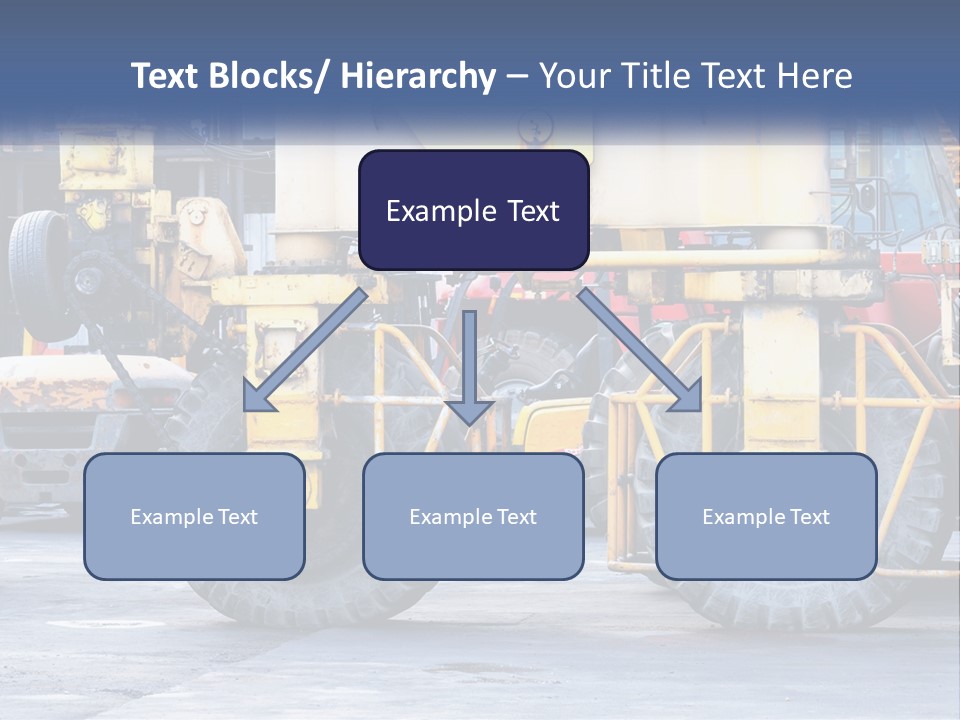 Text Blocks/ Hierarchy – Your Title Text Here

Example Text

Example Text

Example Text

Example Text